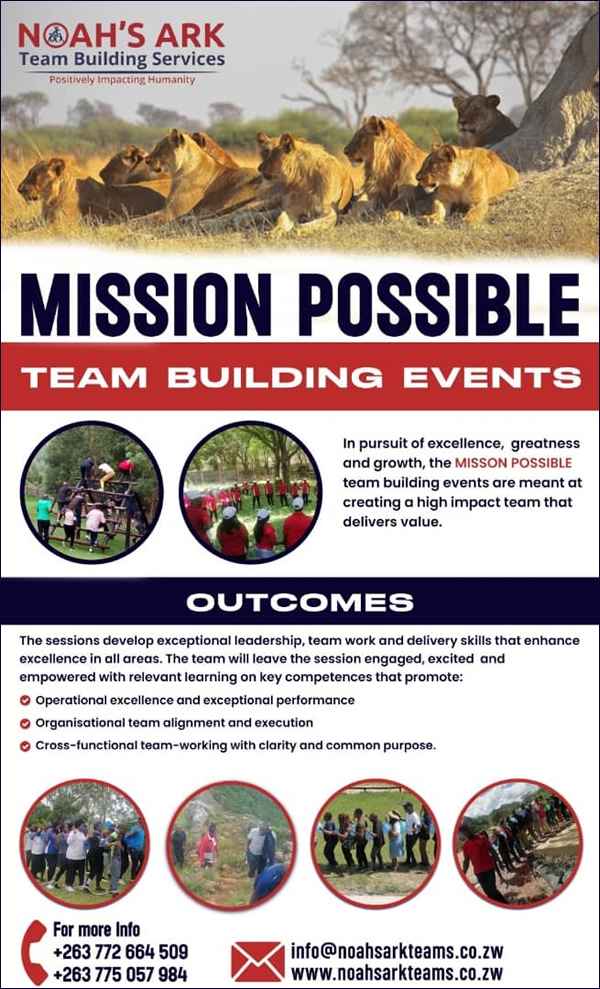 NOAH'S ARK
Team Building Services
Positively Impacting Humanity

MISSION POSSIBLE

TEAM BUILDING EVENTS

In pursuit of excellence, greatness and growth, the MISSON POSSIBLE team building events are meant at creating a high impact team that delivers value.

OUTCOMES

The sessions develop exceptional leadership, team work and delivery skills that enhance excellence in all areas. The team will leave the session engaged, excited and empowered with relevant learning on key competences that promote:

Operational excellence and exceptional performance

Organisational team alignment and execution

Cross-functional team-working with clarity and common purpose.

For more Info
+263 772 664 509
+263 775 057 984

info@noahsarkteams.co.zw
www.noahsarkteams.co.zw